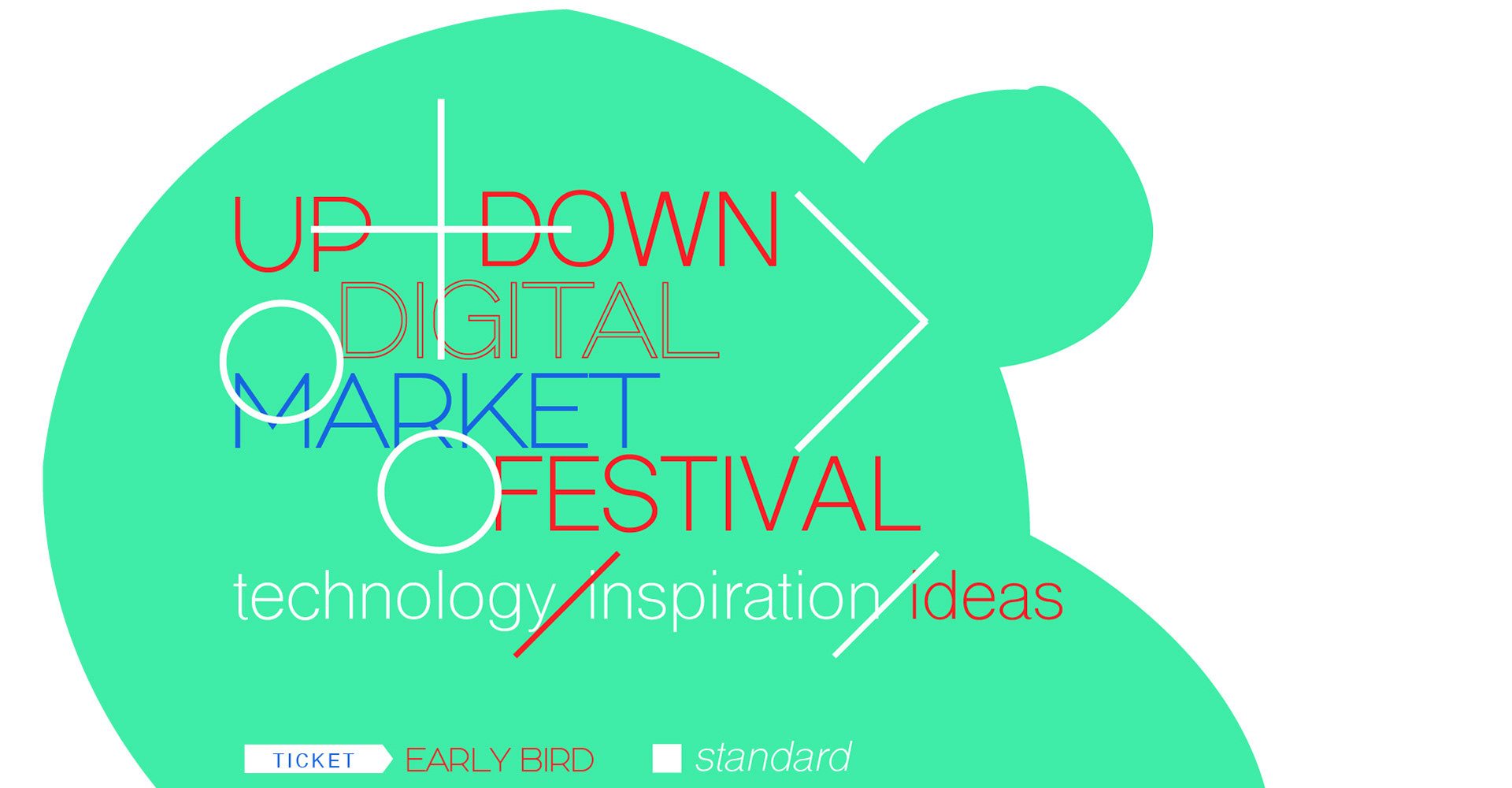 UP DOWN
DIGITAL
MARKET
FESTIVAL
technology / inspiration / ideas

TICKET EARLY BIRD standard